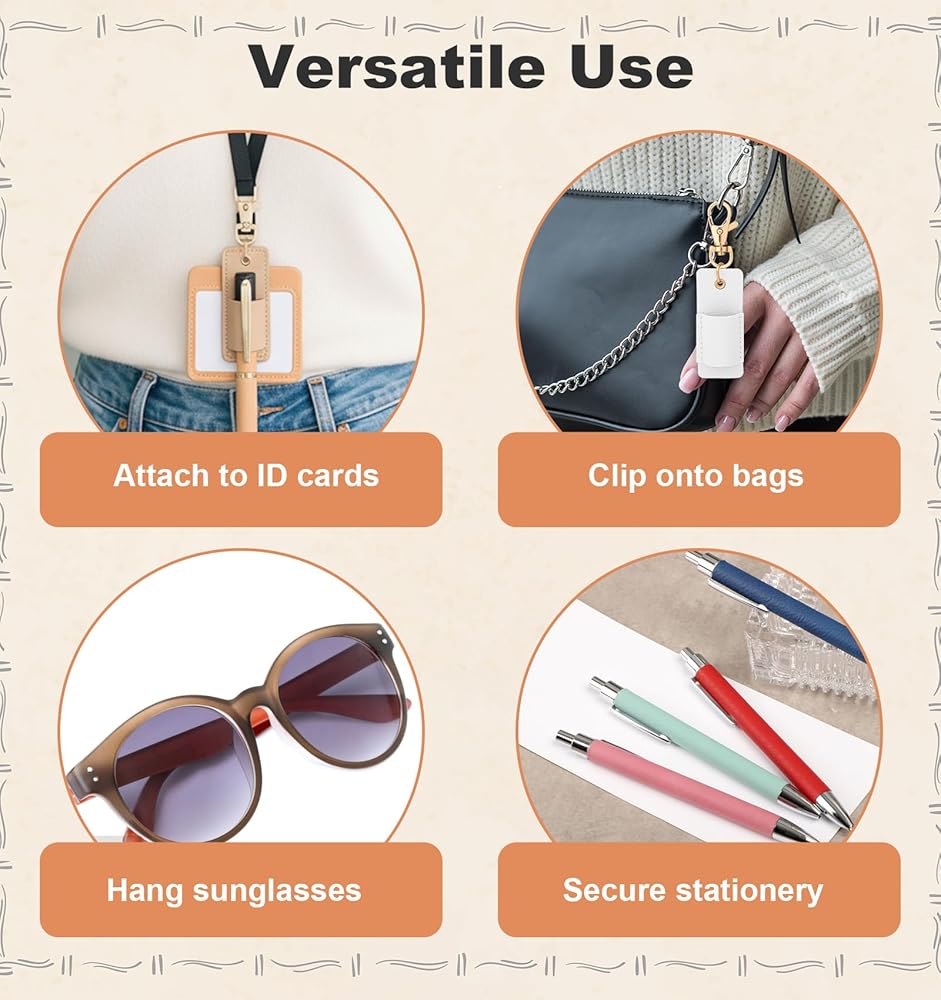 Versatile Use

Attach to ID cards

Clip onto bags

Hang sunglasses

Secure stationery